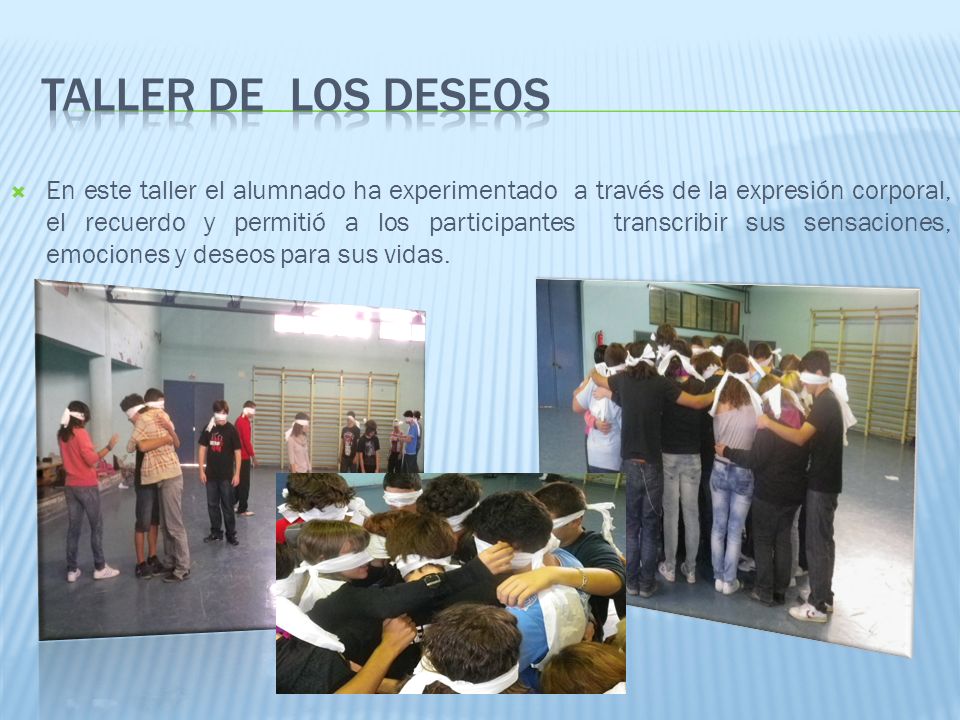 TALLER DE LOS DESEOS

En este taller el alumnado ha experimentado a través de la expresión corporal, el recuerdo y permitió a los participantes transcribir sus sensaciones, emociones y deseos para sus vidas.